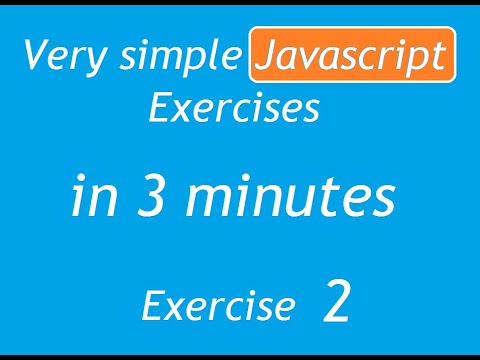 Very simple Javascript Exercises

in 3 minutes

Exercise 2